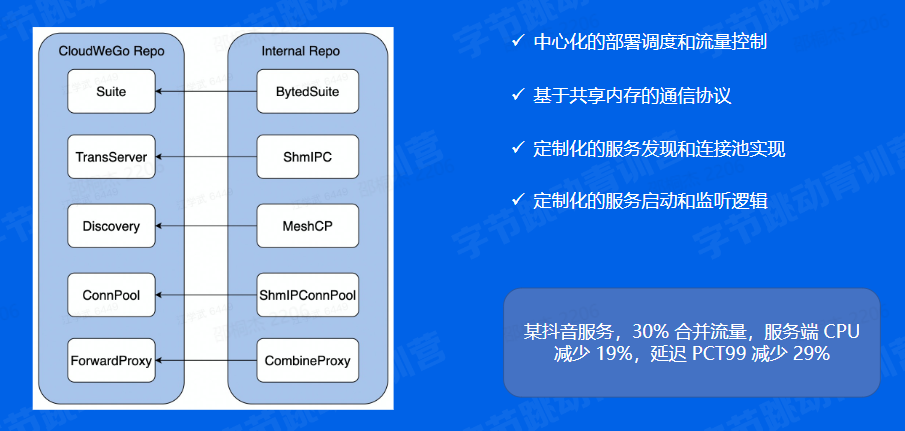 CloudWeGo Repo

Suite

TransServer

Discovery

ConnPool

ForwardProxy

Internal Repo

BytedSuite

ShmIPC

MeshCP

ShmIPConnPool

CombineProxy

✓ 中心化的部署调度和流量控制

✓ 基于共享内存的通信协议

✓ 定制化的服务发现和连接池实现

✓ 定制化的服务启动和监听逻辑

某抖音服务，30% 合并流量，服务端 CPU 减少 19%，延迟 PCT99 减少 29%

字节跳动青训营